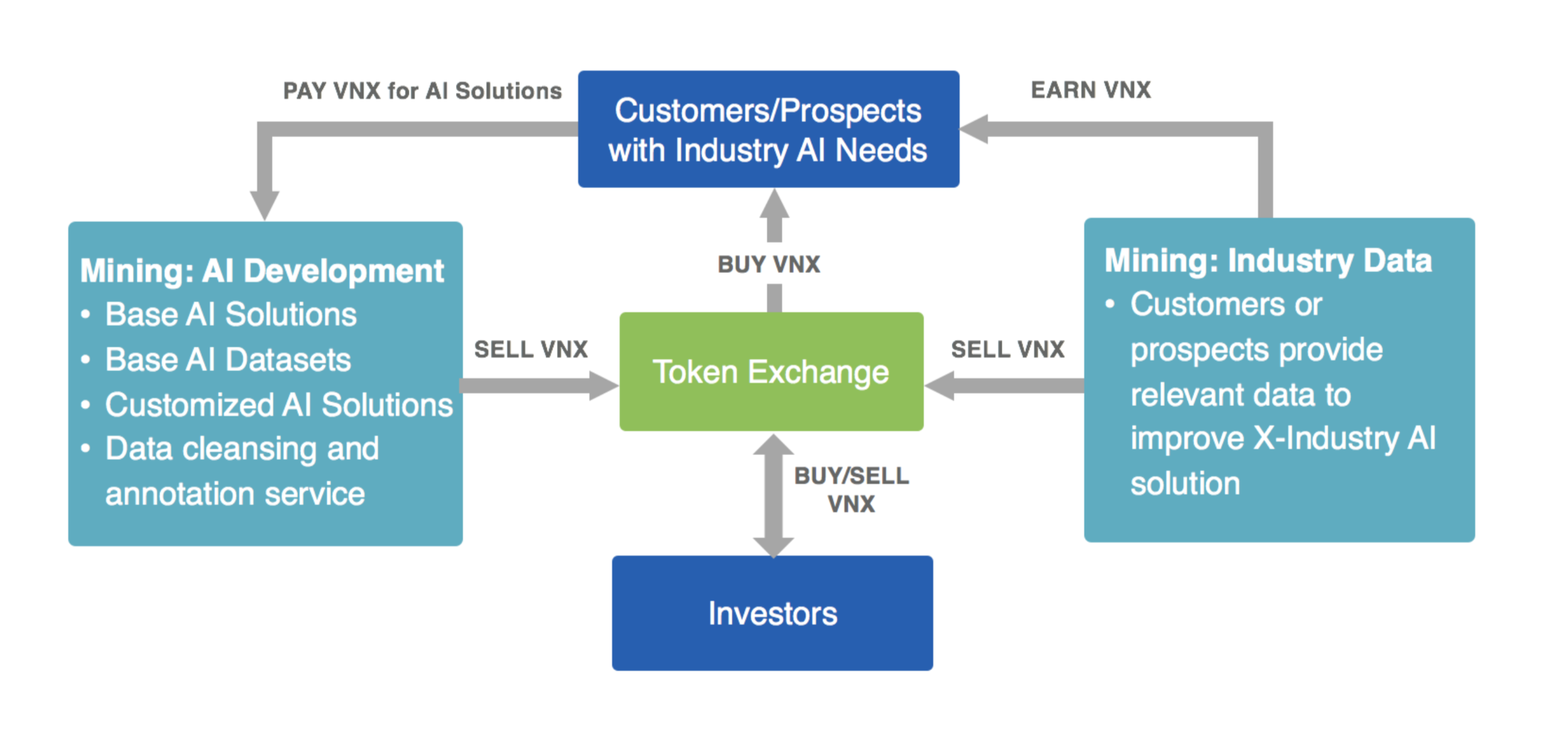 PAY VNX for AI Solutions

Customers/Prospects with Industry AI Needs

EARN VNX

Mining: AI Development
• Base AI Solutions
• Base AI Datasets
• Customized AI Solutions
• Data cleansing and annotation service

BUY VNX

SELL VNX

Token Exchange

SELL VNX

Mining: Industry Data
• Customers or prospects provide relevant data to improve X-Industry AI solution

BUY/SELL VNX

Investors